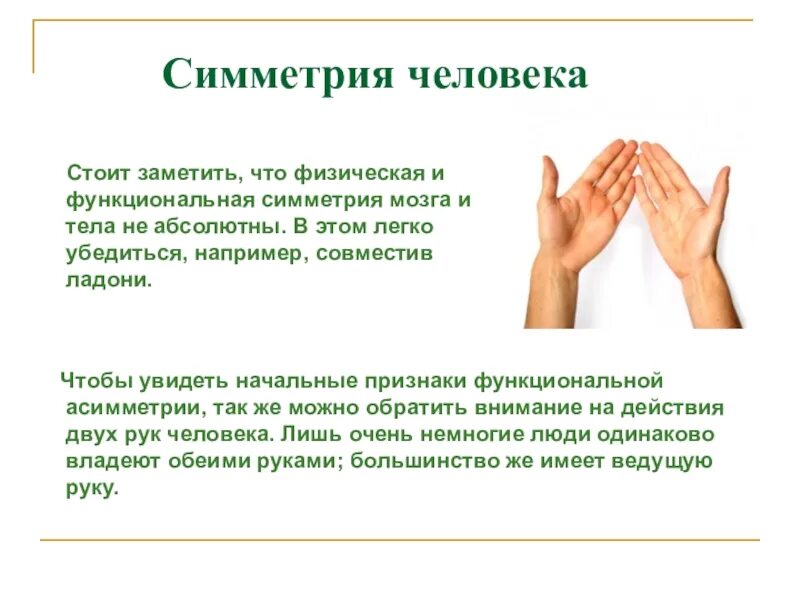 Симметрия человека

Стоит заметить, что физическая и функциональная симметрия мозга и тела не абсолютны. В этом легко убедиться, например, совместив ладони.

Чтобы увидеть начальные признаки функциональной асимметрии, так же можно обратить внимание на действия двух рук человека. Лишь очень немногие люди одинаково владеют обеими руками; большинство же имеет ведущую руку.